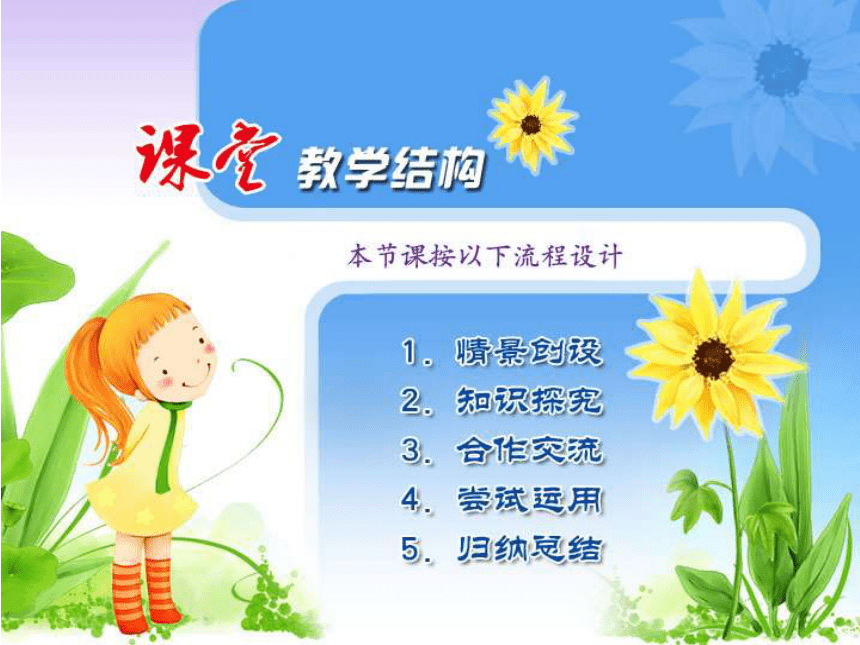 课堂 教学结构

本节课按以下流程设计

1. 情景创设
2. 知识探究
3. 合作交流
4. 尝试运用
5. 归纳总结